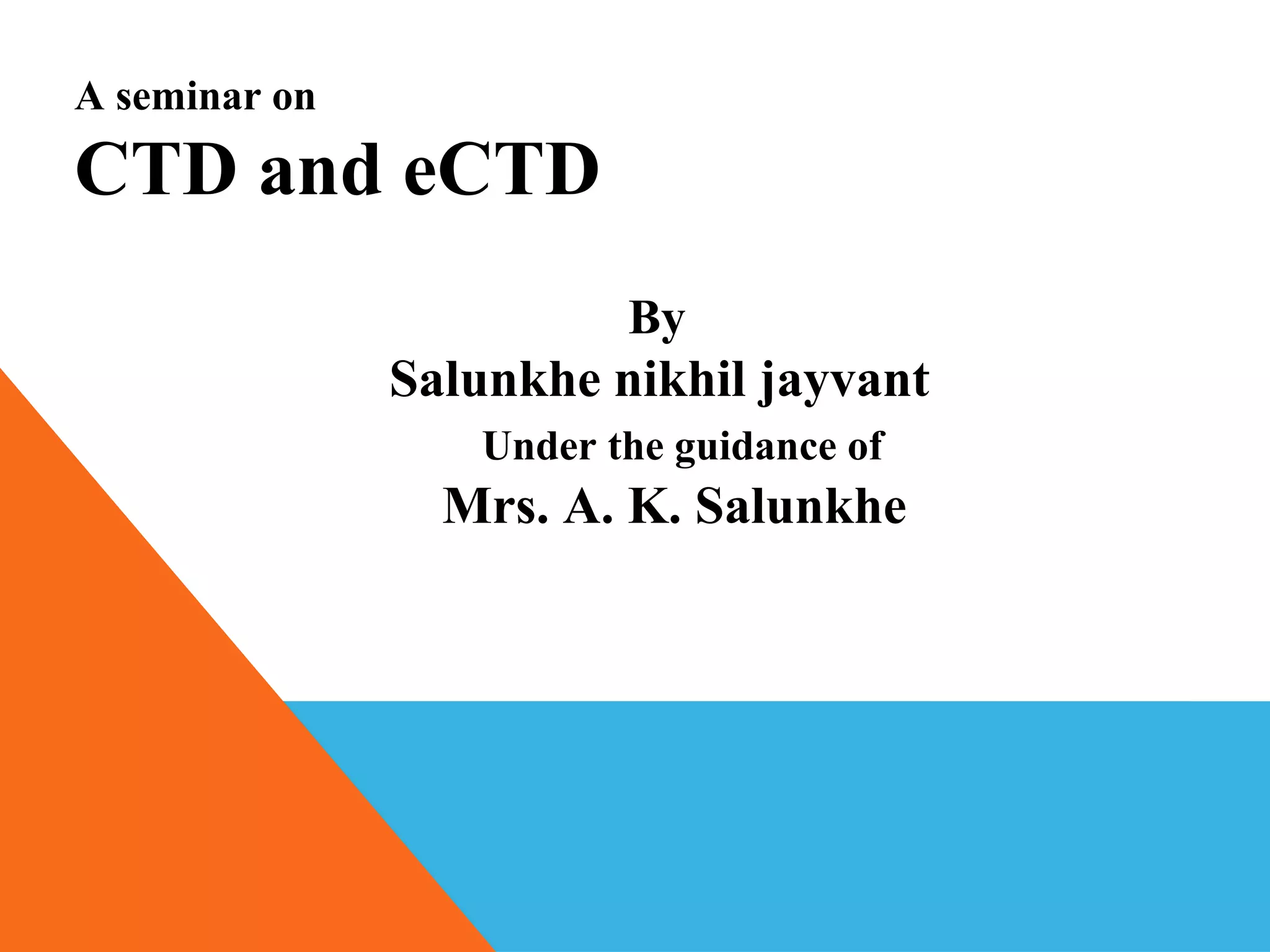 A seminar on
CTD and eCTD

By
Salunkhe nikhil jayvant
Under the guidance of
Mrs. A. K. Salunkhe